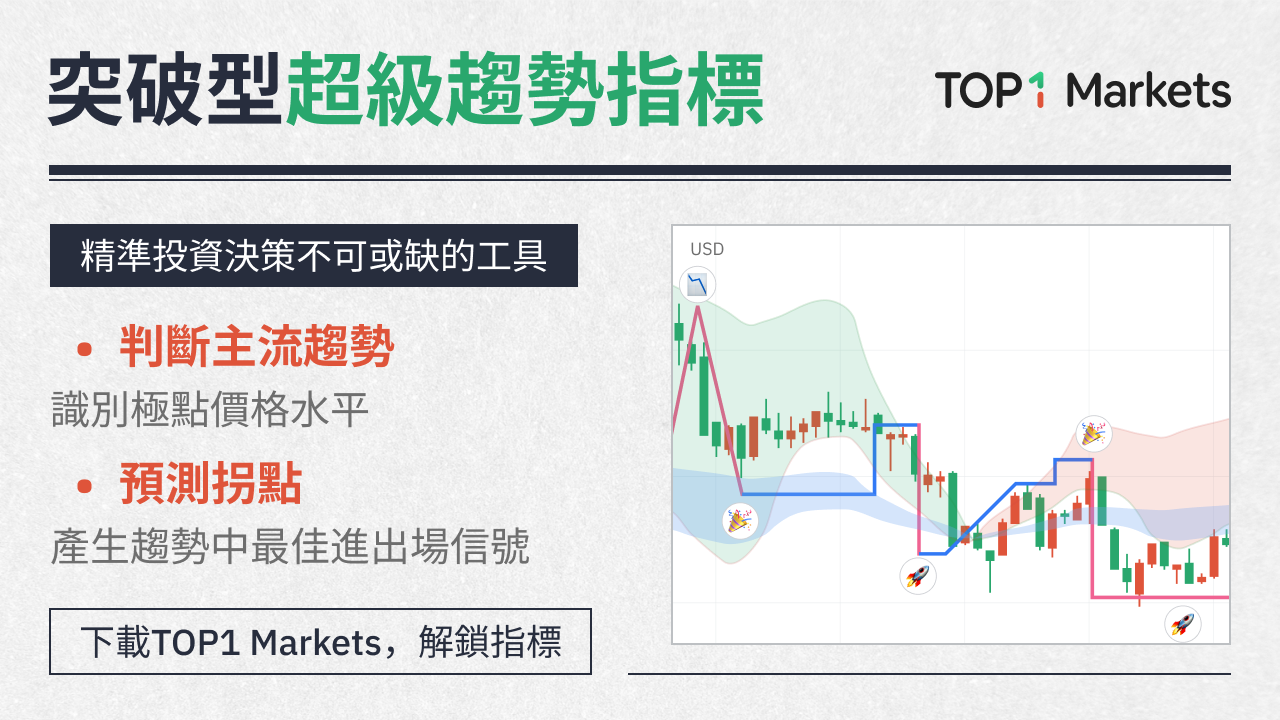 突破型超級趨勢指標

TOP1 Markets

精準投資決策不可或缺的工具

• 判斷主流趨勢

識別極點價格水平

• 預測拐點

產生趨勢中最佳進出場信號

下載TOP1 Markets，解鎖指標

USD